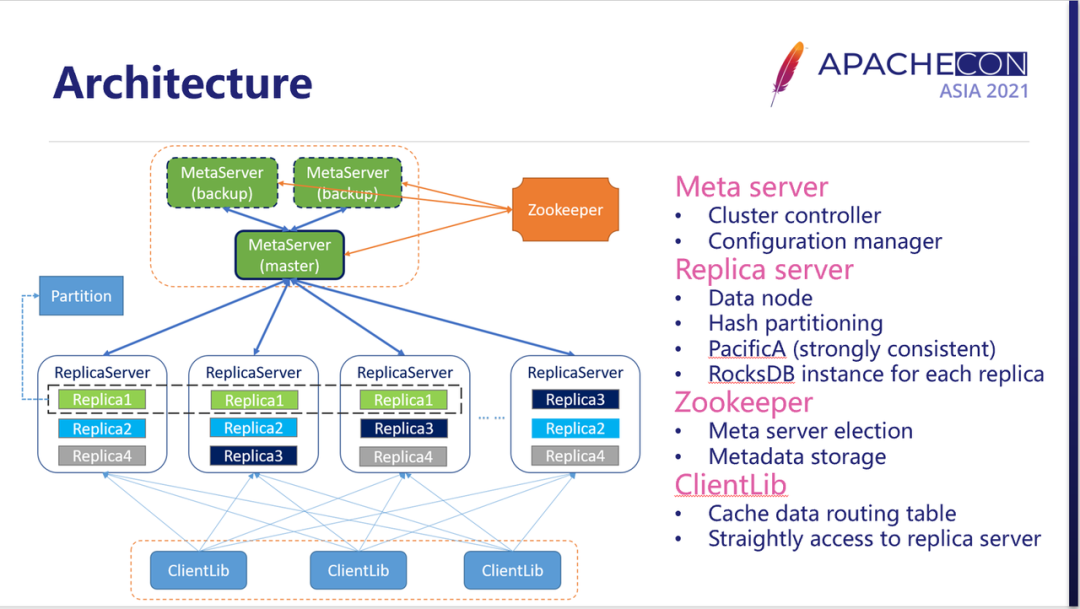 Architecture

APACHECON
ASIA 2021

MetaServer (backup)

MetaServer (backup)

Zookeeper

MetaServer (master)

Partition

ReplicaServer
Replica1
Replica2
Replica4

ReplicaServer
Replica1
Replica2
Replica3

ReplicaServer
Replica1
Replica3
Replica4

......

ReplicaServer
Replica3
Replica2
Replica4

ClientLib

ClientLib

ClientLib

Meta server
• Cluster controller
• Configuration manager
Replica server
• Data node
• Hash partitioning
• PacificA (strongly consistent)
• RocksDB instance for each replica
Zookeeper
• Meta server election
• Metadata storage
ClientLib
• Cache data routing table
• Straightly access to replica server